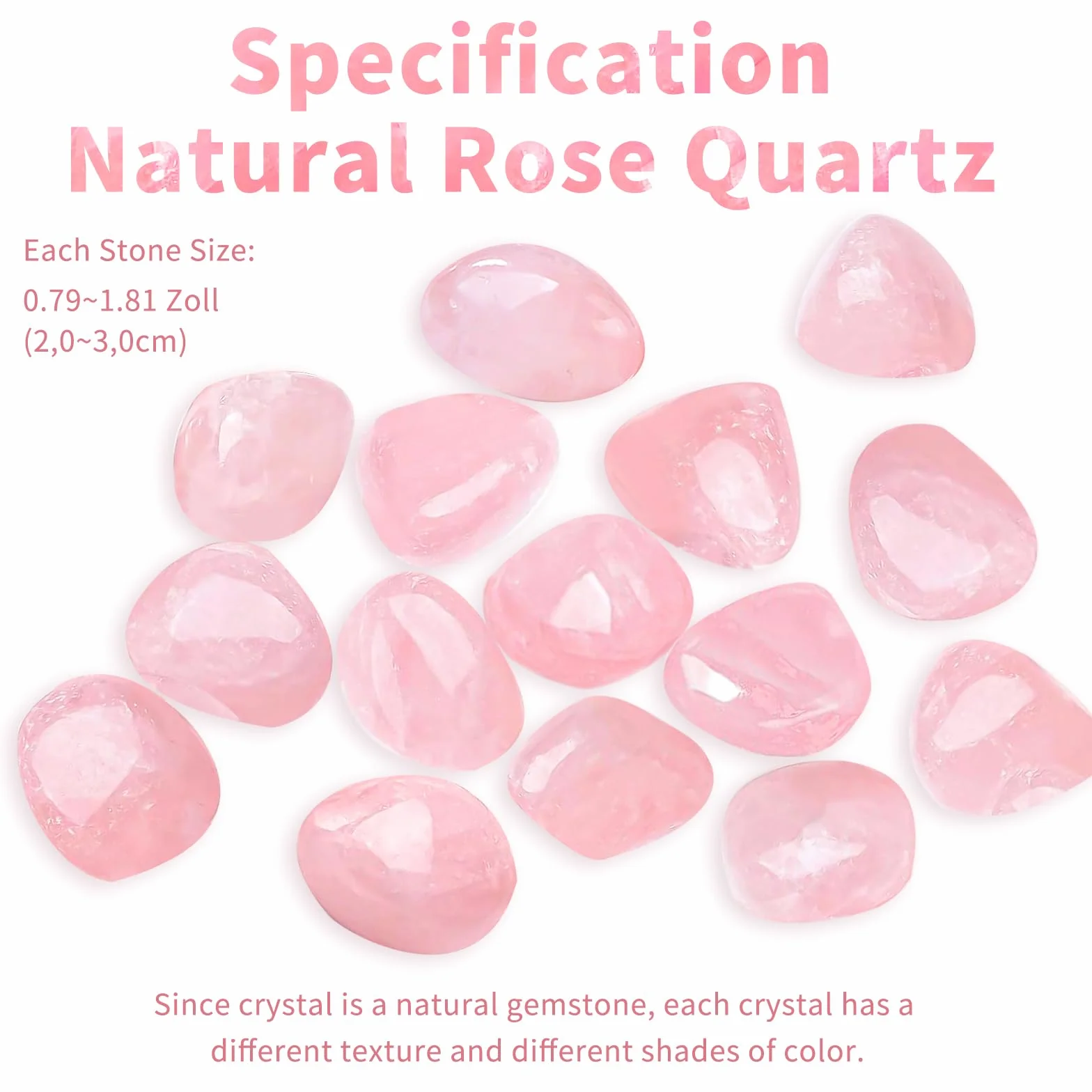 Specification
Natural Rose Quartz

Each Stone Size:
0.79~1.81 Zoll
(2,0~3,0cm)

Since crystal is a natural gemstone, each crystal has a different texture and different shades of color.